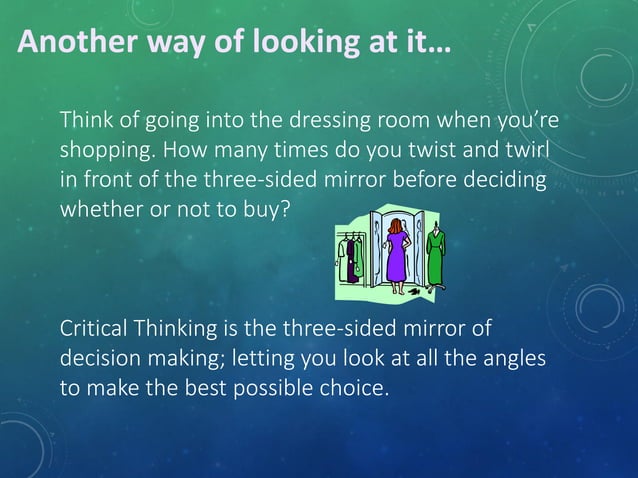 Another way of looking at it…

Think of going into the dressing room when you're shopping. How many times do you twist and twirl in front of the three-sided mirror before deciding whether or not to buy?

Critical Thinking is the three-sided mirror of decision making; letting you look at all the angles to make the best possible choice.